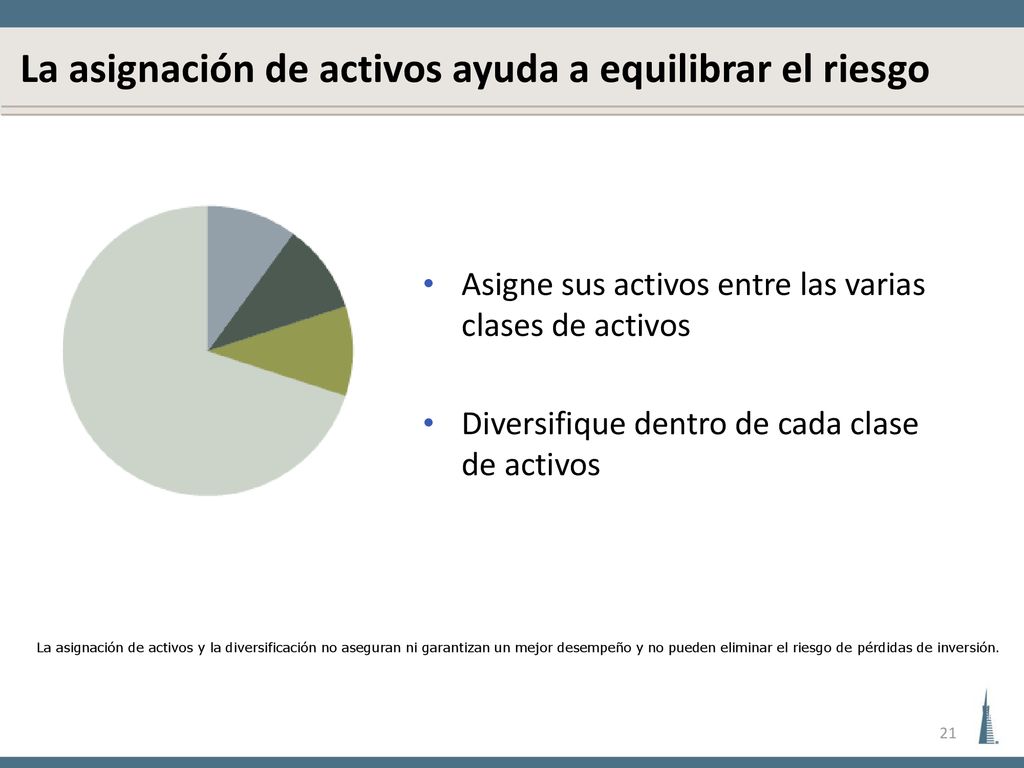 La asignación de activos ayuda a equilibrar el riesgo

• Asigne sus activos entre las varias clases de activos

• Diversifique dentro de cada clase de activos

La asignación de activos y la diversificación no aseguran ni garantizan un mejor desempeño y no pueden eliminar el riesgo de pérdidas de inversión.

21